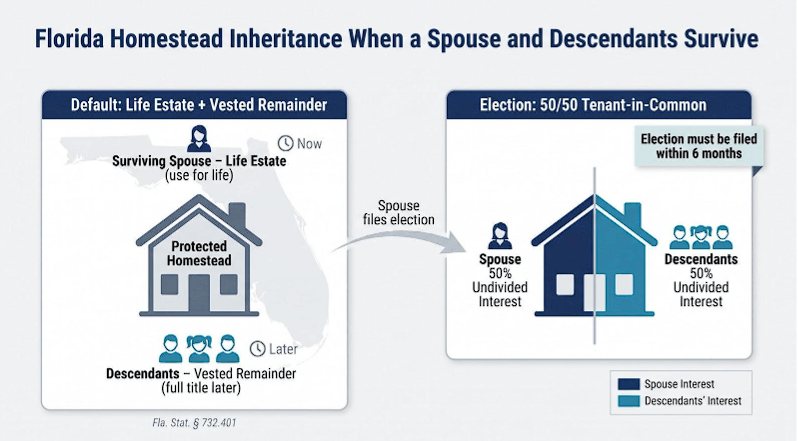 Florida Homestead Inheritance When a Spouse and Descendants Survive

Default: Life Estate + Vested Remainder

Now

Surviving Spouse – Life Estate
(use for life)

Protected Homestead

Later

Descendants – Vested Remainder
(full title later)

Fla. Stat. § 732.401

Spouse files election

Election: 50/50 Tenant-in-Common

Election must be filed within 6 months

Spouse
50%
Undivided Interest

Descendants
50%
Undivided Interest

Spouse Interest
Descendants' Interest